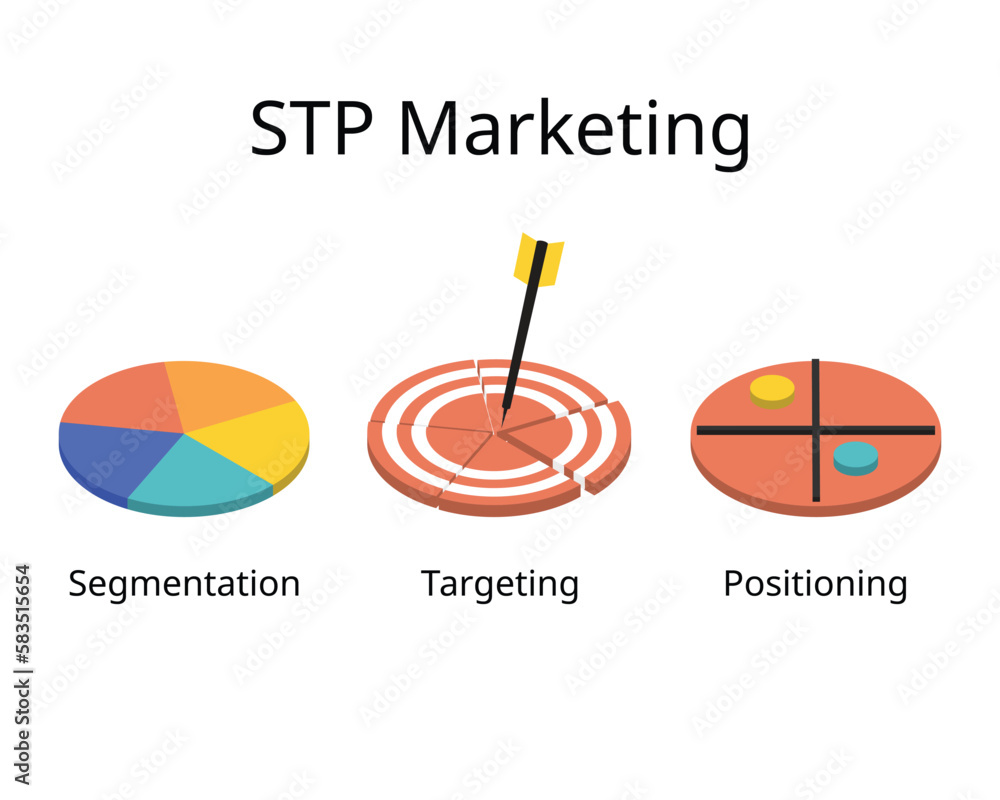 STP Marketing

Segmentation

Targeting

Positioning

Adobe Stock | #583515654